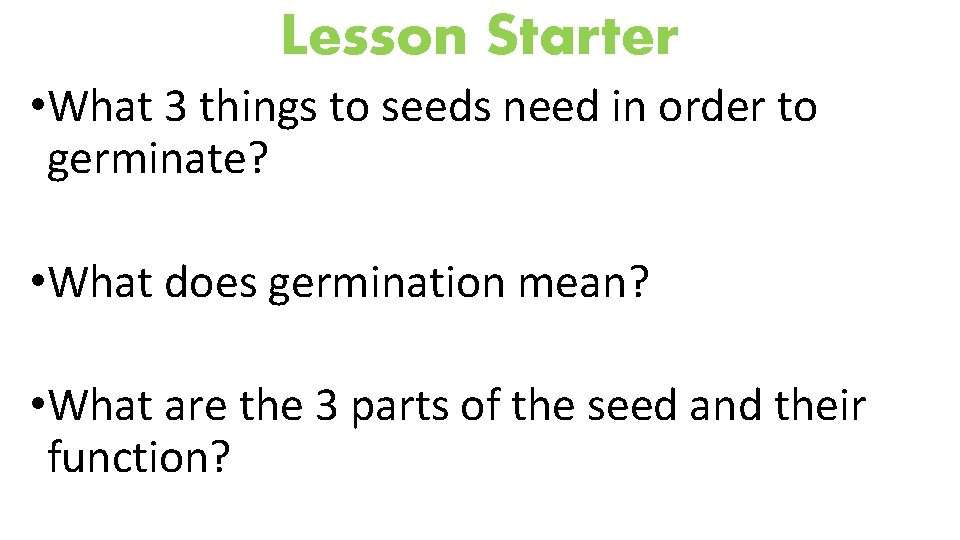 Lesson Starter

•What 3 things to seeds need in order to germinate?

•What does germination mean?

•What are the 3 parts of the seed and their function?